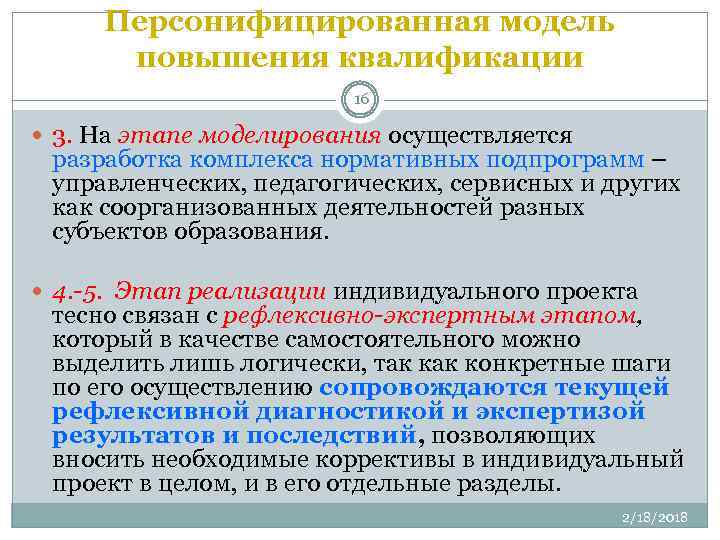 Персонифицированная модель повышения квалификации

16

3. На этапе моделирования осуществляется разработка комплекса нормативных подпрограмм – управленческих, педагогических, сервисных и других как соорганизованных деятельностей разных субъектов образования.

4.-5. Этап реализации индивидуального проекта тесно связан с рефлексивно-экспертным этапом, который в качестве самостоятельного можно выделить лишь логически, так как конкретные шаги по его осуществлению сопровождаются текущей рефлексивной диагностикой и экспертизой результатов и последствий, позволяющих вносить необходимые коррективы в индивидуальный проект в целом, и в его отдельные разделы.

2/18/2018